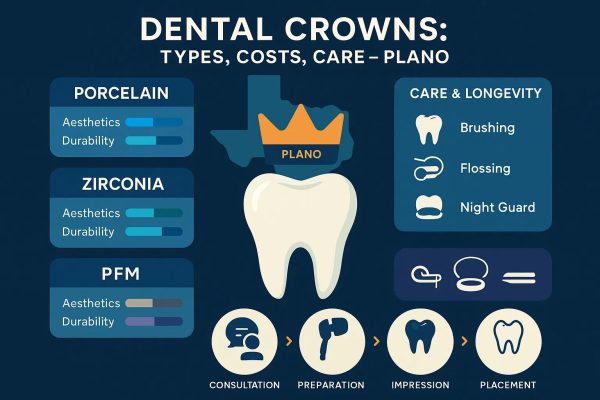 DENTAL CROWNS:
TYPES, COSTS, CARE – PLANO

PORCELAIN
Aesthetics
Durability

ZIRCONIA
Aesthetics
Durability

PFM
Aesthetics
Durability

PLANO

CARE & LONGEVITY
Brushing
Flossing
Night Guard

CONSULTATION
PREPARATION
IMPRESSION
PLACEMENT